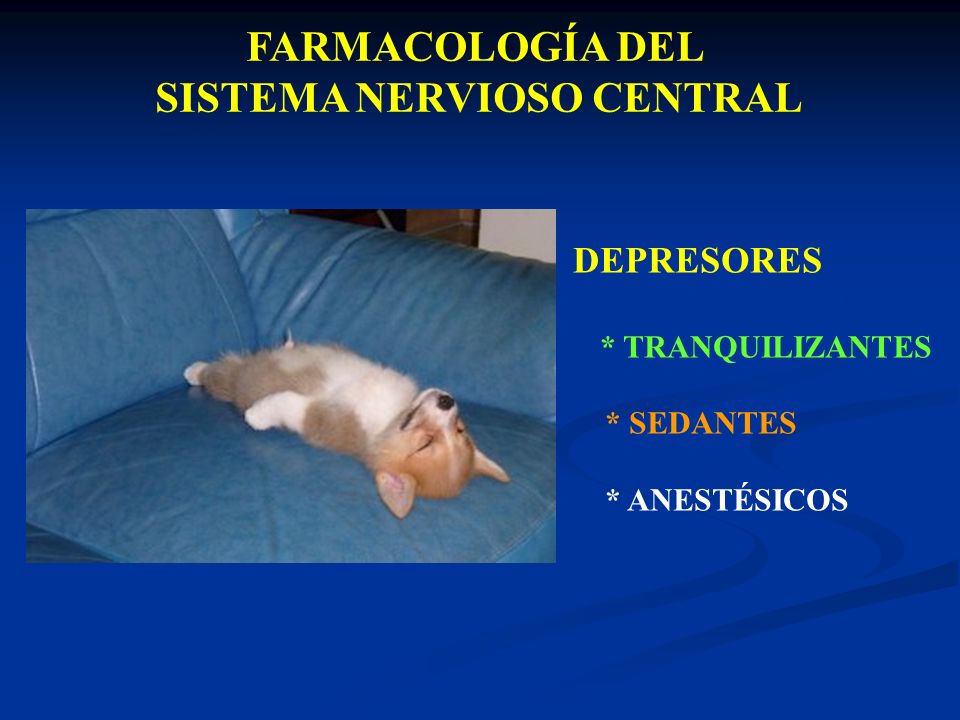 FARMACOLOGÍA DEL SISTEMA NERVIOSO CENTRAL

DEPRESORES

* TRANQUILIZANTES

* SEDANTES

* ANESTÉSICOS